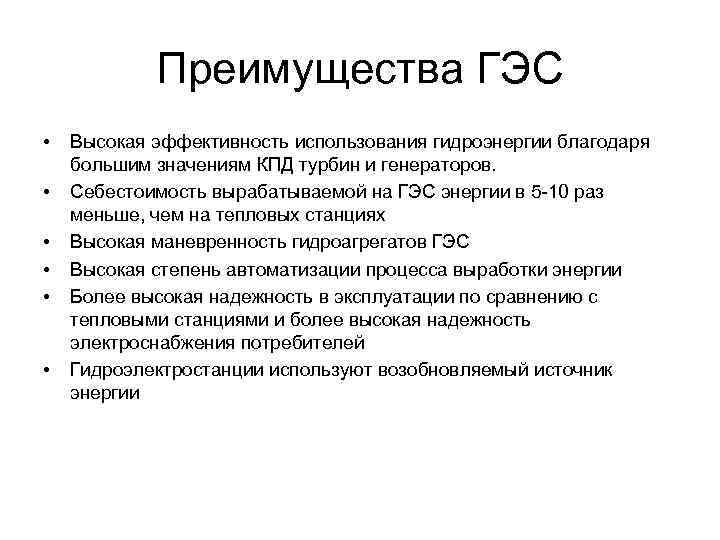 Преимущества ГЭС

• Высокая эффективность использования гидроэнергии благодаря большим значениям КПД турбин и генераторов.
• Себестоимость вырабатываемой на ГЭС энергии в 5-10 раз меньше, чем на тепловых станциях
• Высокая маневренность гидроагрегатов ГЭС
• Высокая степень автоматизации процесса выработки энергии
• Более высокая надежность в эксплуатации по сравнению с тепловыми станциями и более высокая надежность электроснабжения потребителей
• Гидроэлектростанции используют возобновляемый источник энергии